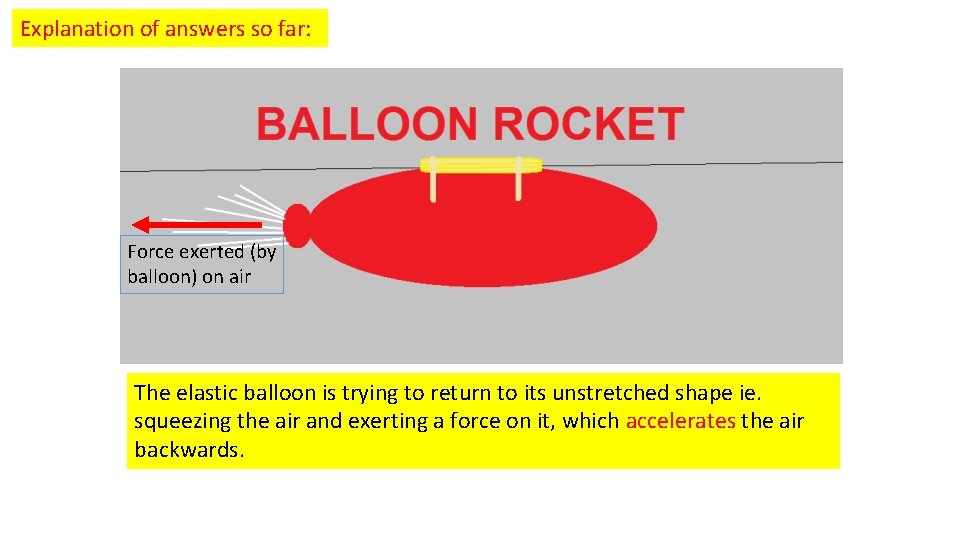 Explanation of answers so far:

BALLOON ROCKET

Force exerted (by balloon) on air

The elastic balloon is trying to return to its unstretched shape ie. squeezing the air and exerting a force on it, which accelerates the air backwards.